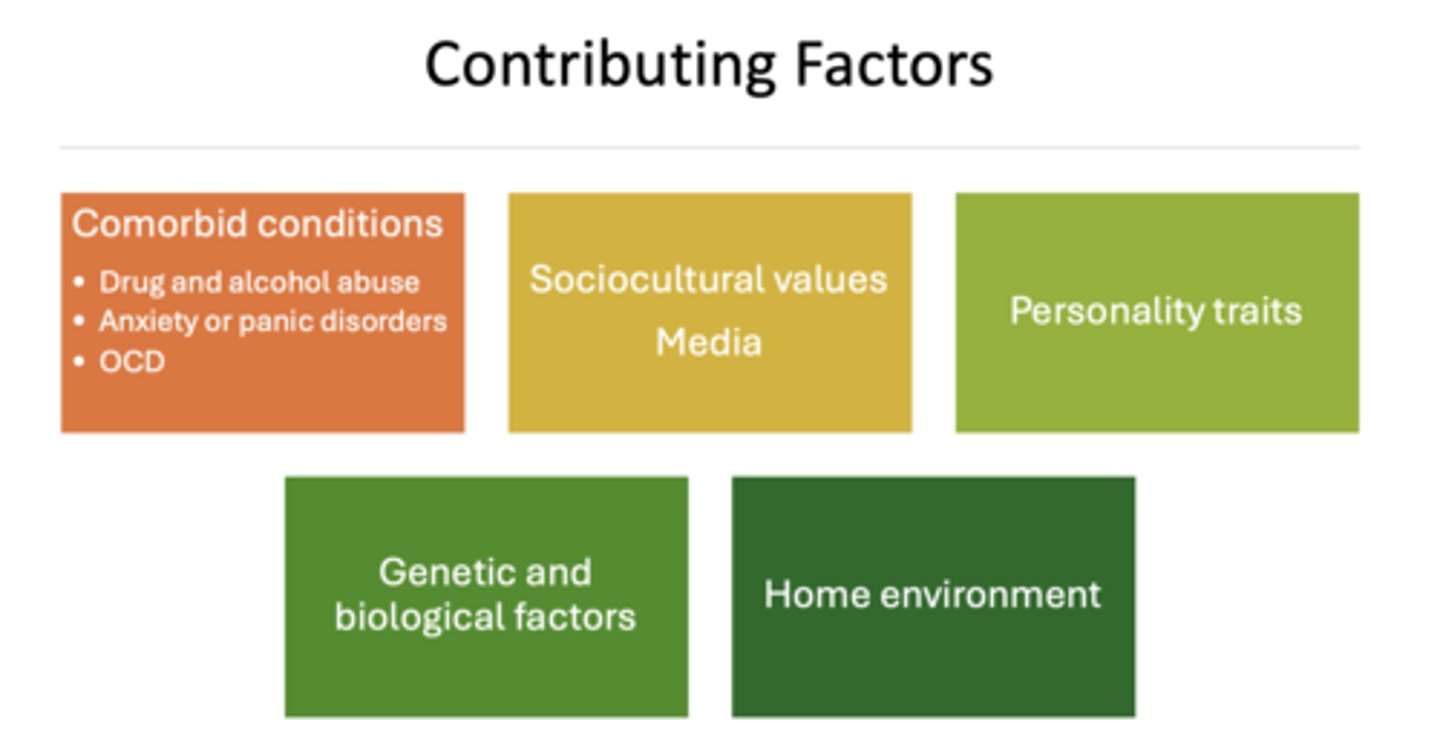 Contributing Factors

Comorbid conditions
• Drug and alcohol abuse
• Anxiety or panic disorders
• OCD

Sociocultural values
Media

Personality traits

Genetic and biological factors

Home environment